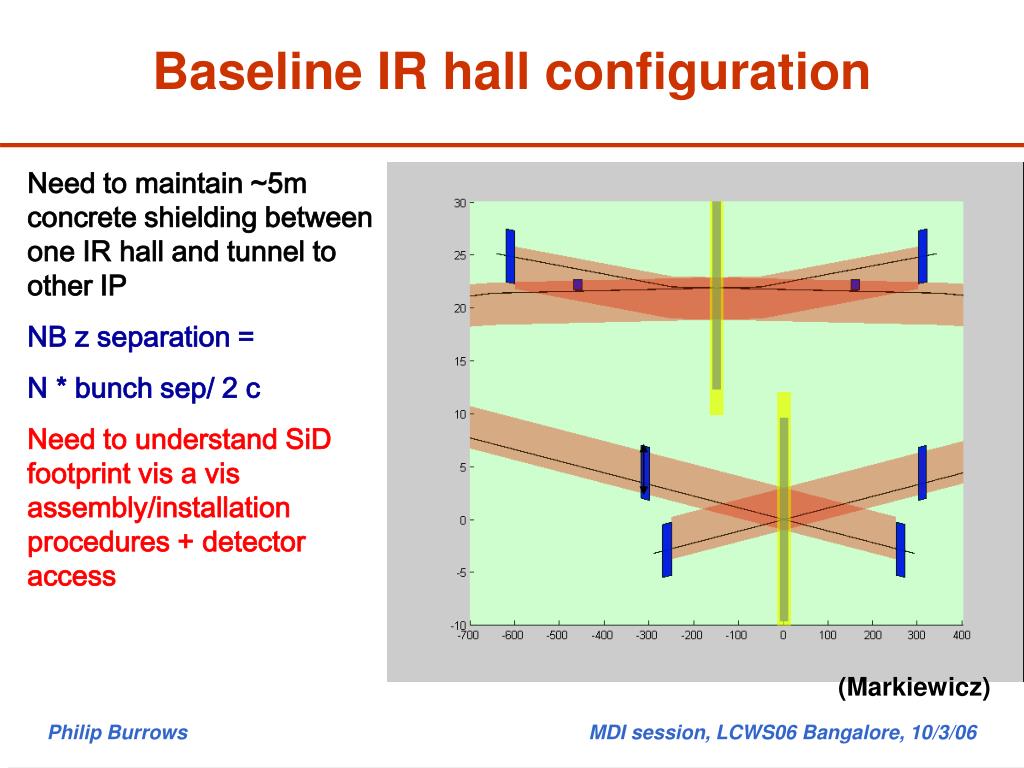 Baseline IR hall configuration

Need to maintain ~5m concrete shielding between one IR hall and tunnel to other IP

NB z separation =

N * bunch sep/ 2 c

Need to understand SiD footprint vis a vis assembly/installation procedures + detector access

30
25
20
15
10
5
0
-5
-10
-700 -600 -500 -400 -300 -200 -100 0 100 200 300 400

(Markiewicz)

Philip Burrows

MDI session, LCWS06 Bangalore, 10/3/06